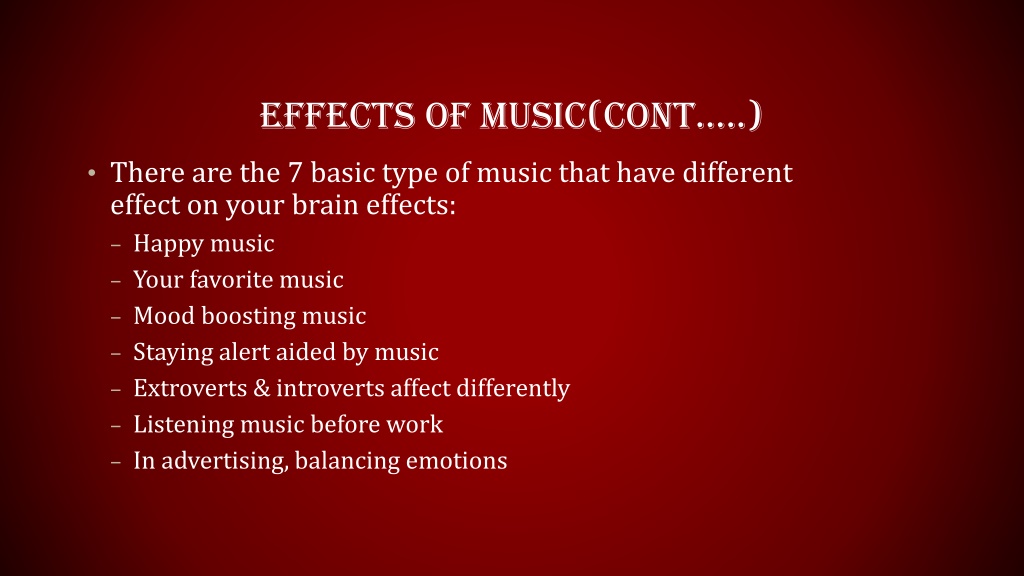 EFFECTS OF MUSIC(CONT.....)

• There are the 7 basic type of music that have different effect on your brain effects:
– Happy music
– Your favorite music
– Mood boosting music
– Staying alert aided by music
– Extroverts & introverts affect differently
– Listening music before work
– In advertising, balancing emotions